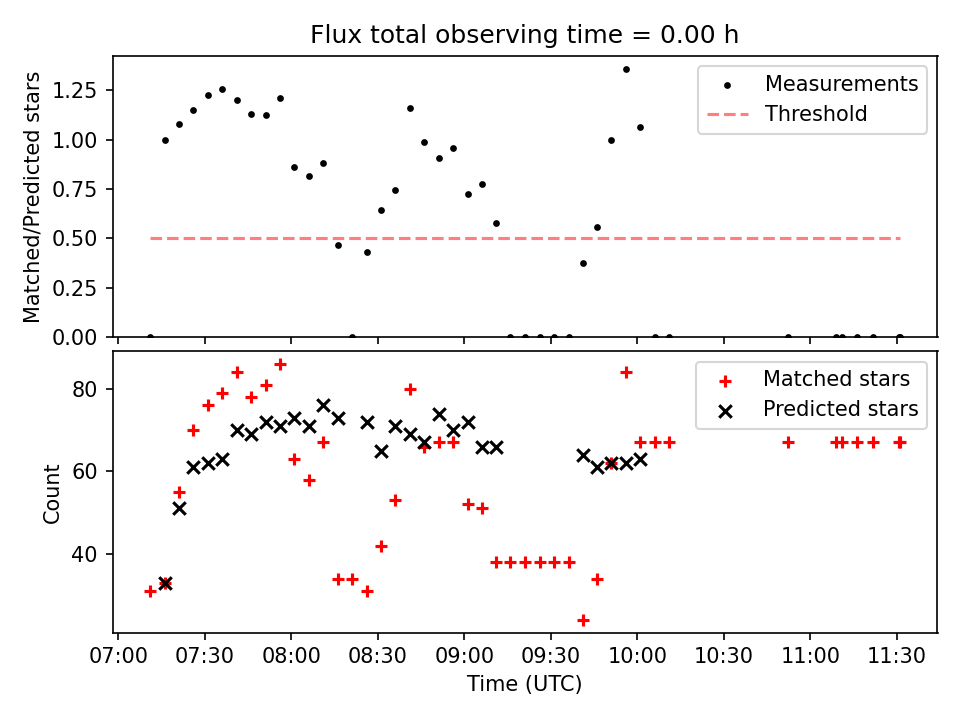 Flux total observing time = 0.00 h

Matched/Predicted stars

1.25
1.00
0.75
0.50
0.25
0.00

Measurements
Threshold

Count

80
60
40

Matched stars
Predicted stars

07:00 07:30 08:00 08:30 09:00 09:30 10:00 10:30 11:00 11:30

Time (UTC)